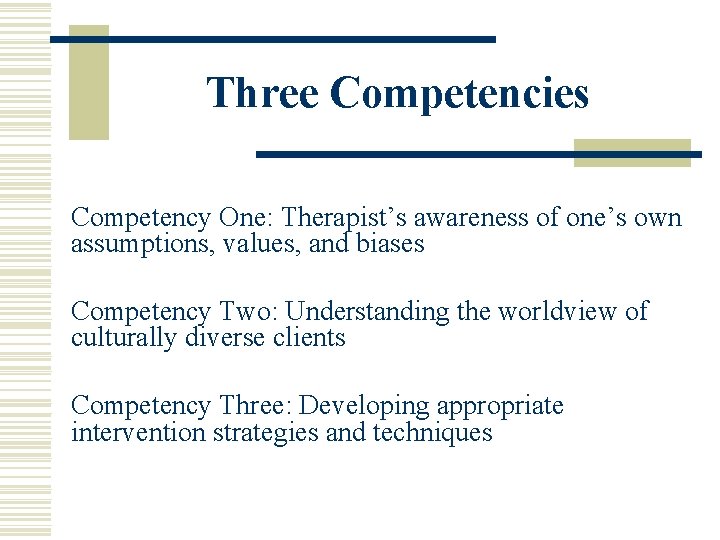 Three Competencies

Competency One: Therapist’s awareness of one’s own assumptions, values, and biases

Competency Two: Understanding the worldview of culturally diverse clients

Competency Three: Developing appropriate intervention strategies and techniques